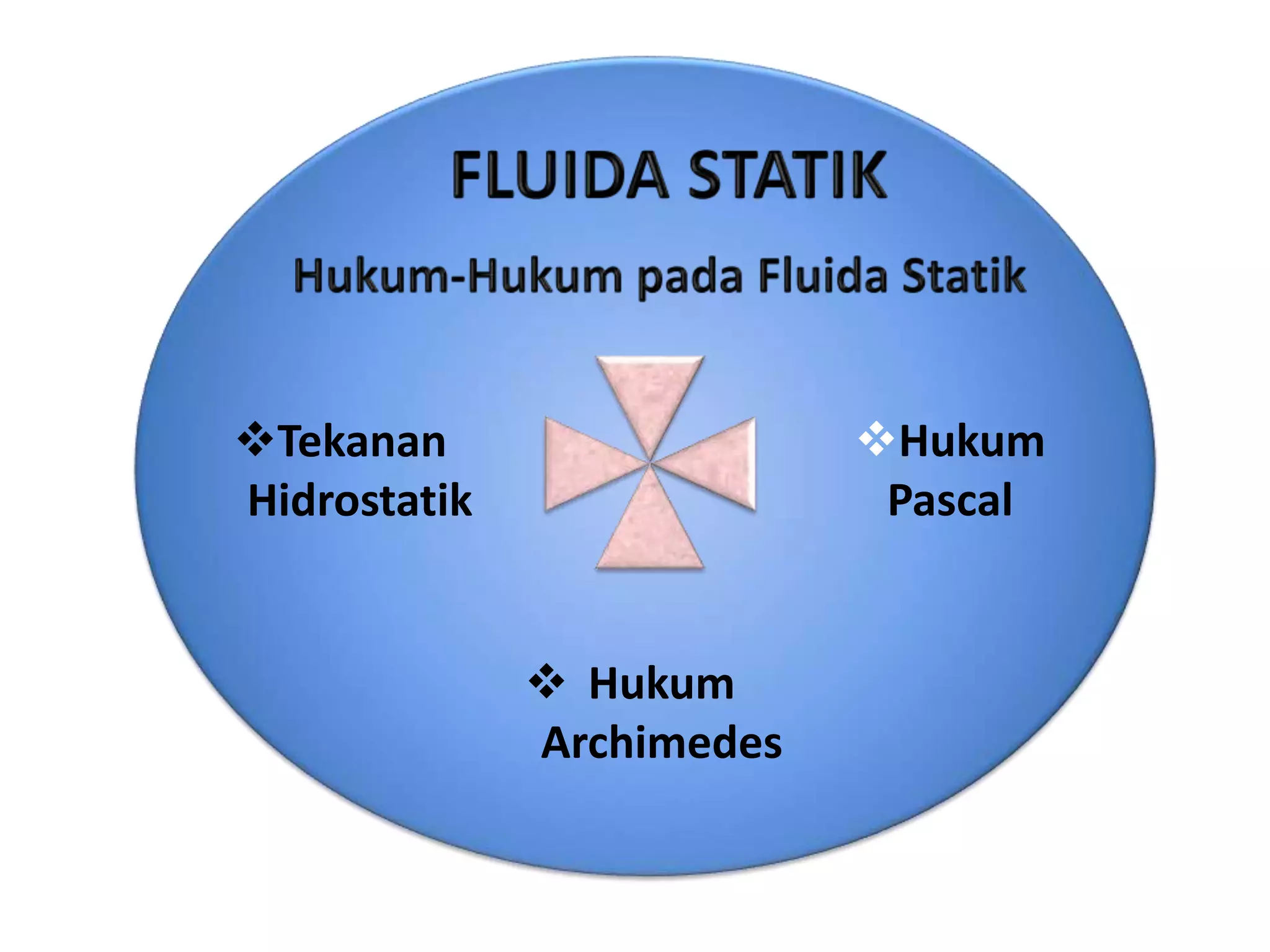 FLUIDA STATIK

Hukum-Hukum pada Fluida Statik

❖Tekanan Hidrostatik

❖Hukum Pascal

❖ Hukum Archimedes